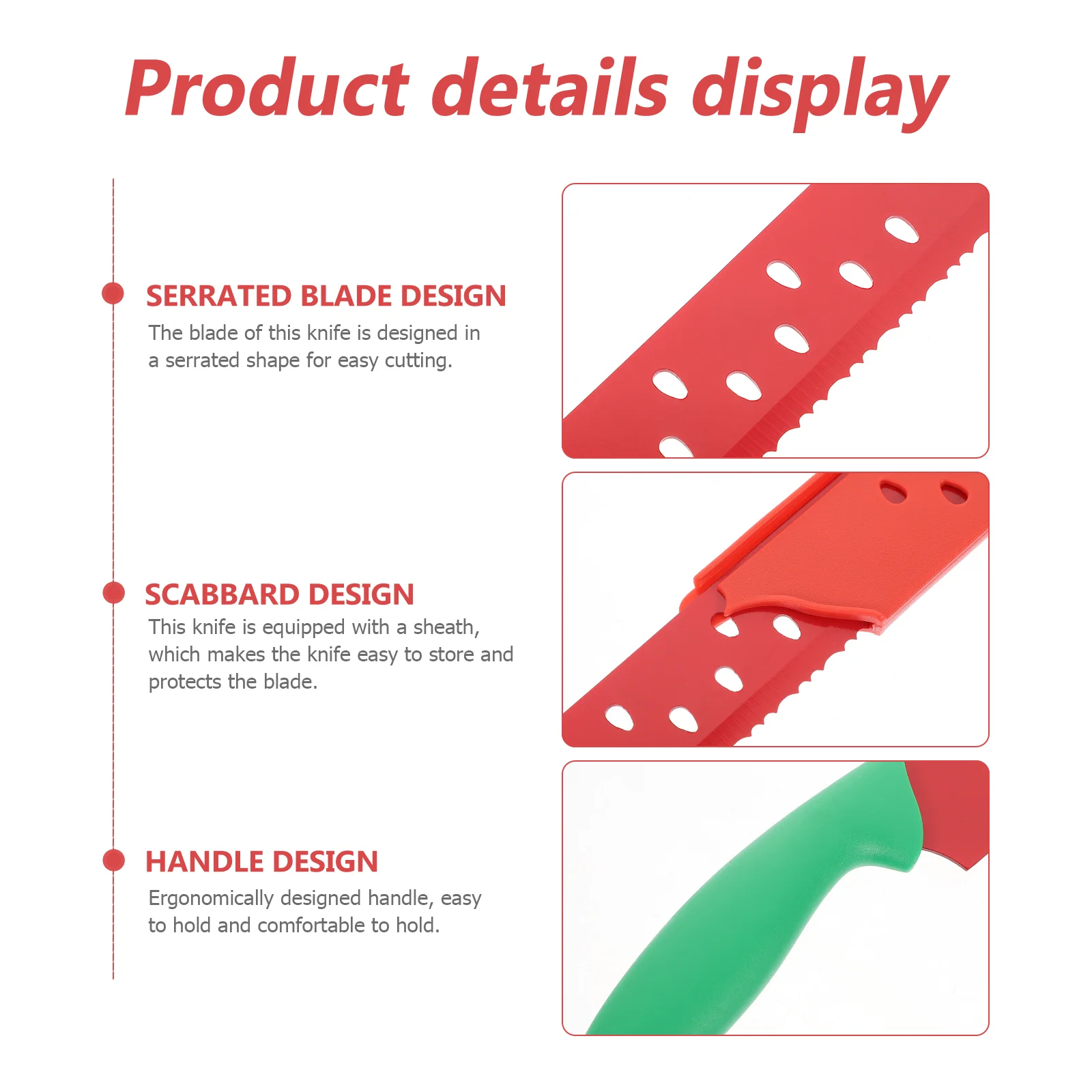 Product details display

SERRATED BLADE DESIGN
The blade of this knife is designed in a serrated shape for easy cutting.

SCABBARD DESIGN
This knife is equipped with a sheath, which makes the knife easy to store and protects the blade.

HANDLE DESIGN
Ergonomically designed handle, easy to hold and comfortable to hold.